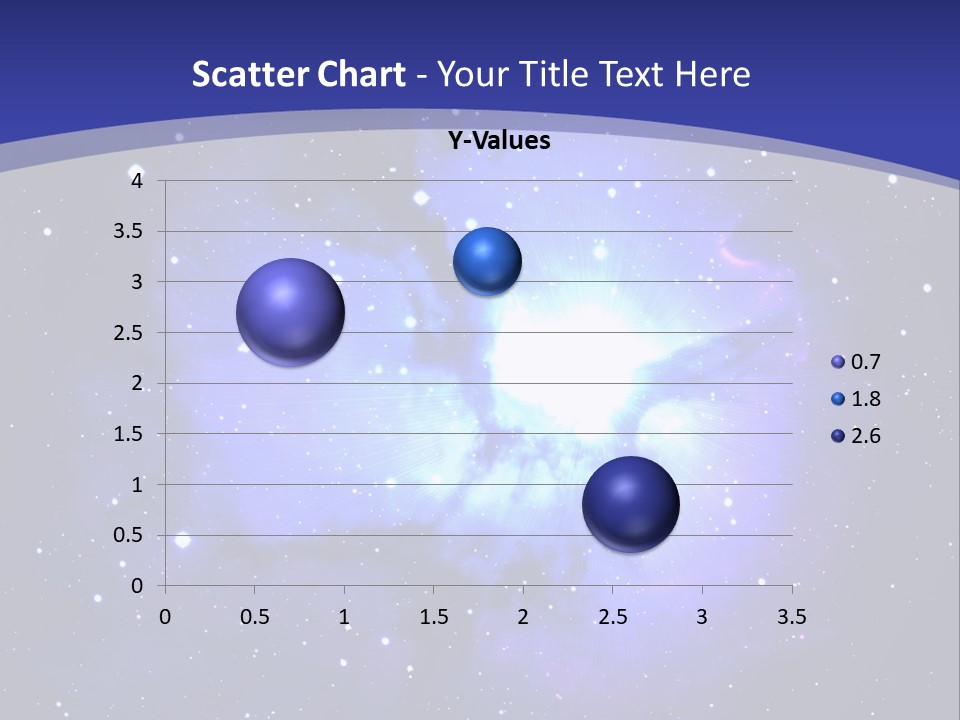 Scatter Chart - Your Title Text Here

Y-Values

4
3.5
3
2.5
2
1.5
1
0.5
0

0 0.5 1 1.5 2 2.5 3 3.5

0.7
1.8
2.6